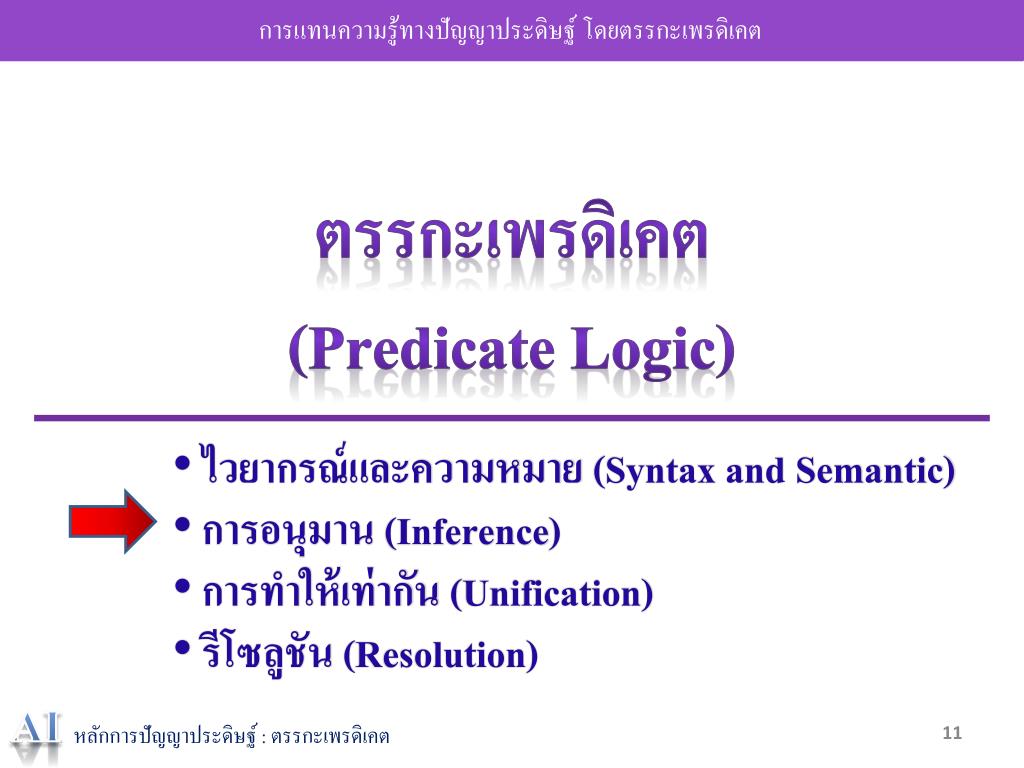 การแทนความรู้ทางปัญญาประดิษฐ์ โดยตรรกะเพรดิเคต

ตรรกะเพรดิเคต
(Predicate Logic)

• ไวยากรณ์และความหมาย (Syntax and Semantic)
• การอนุมาน (Inference)
• การทำให้เท่ากัน (Unification)
• รีโซลูชัน (Resolution)

AI หลักการปัญญาประดิษฐ์ : ตรรกะเพรดิเคต

11